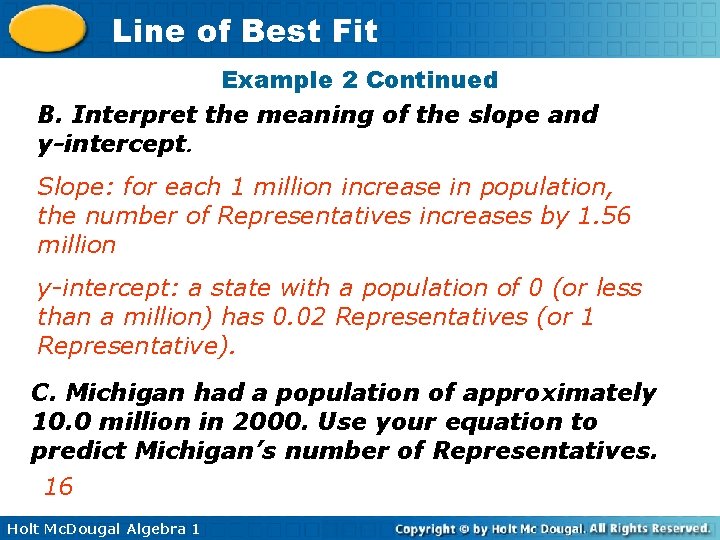 Line of Best Fit

Example 2 Continued

B. Interpret the meaning of the slope and y-intercept.

Slope: for each 1 million increase in population, the number of Representatives increases by 1.56 million

y-intercept: a state with a population of 0 (or less than a million) has 0.02 Representatives (or 1 Representative).

C. Michigan had a population of approximately 10.0 million in 2000. Use your equation to predict Michigan's number of Representatives.

16

Holt McDougal Algebra 1

Copyright © by Holt Mc Dougal. All Rights Reserved.